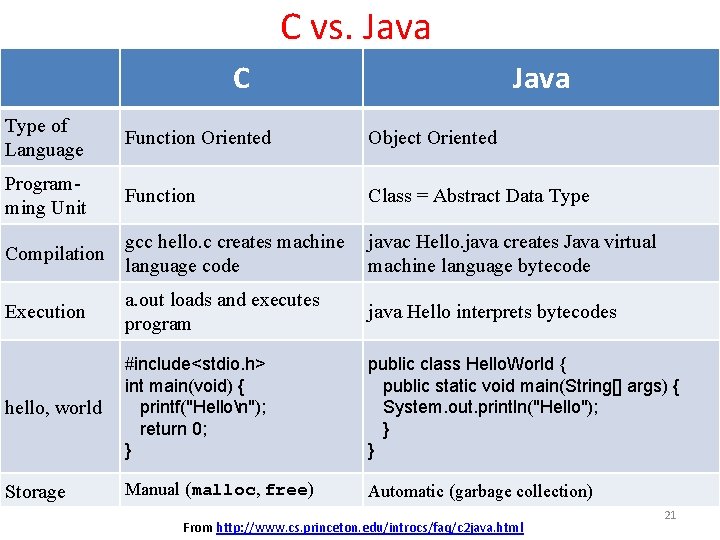 C vs. Java

| | C | Java |
|---|---|---|
| Type of Language | Function Oriented | Object Oriented |
| Programming Unit | Function | Class = Abstract Data Type |
| Compilation | gcc hello.c creates machine language code | javac Hello.java creates Java virtual machine language bytecode |
| Execution | a.out loads and executes program | java Hello interprets bytecodes |
| hello, world | #include<stdio.h> int main(void) { printf("Hello\n"); return 0; } | public class HelloWorld { public static void main(String[] args) { System.out.println("Hello"); } } |
| Storage | Manual (malloc, free) | Automatic (garbage collection) |

21

From http://www.cs.princeton.edu/introcs/faq/c2java.html